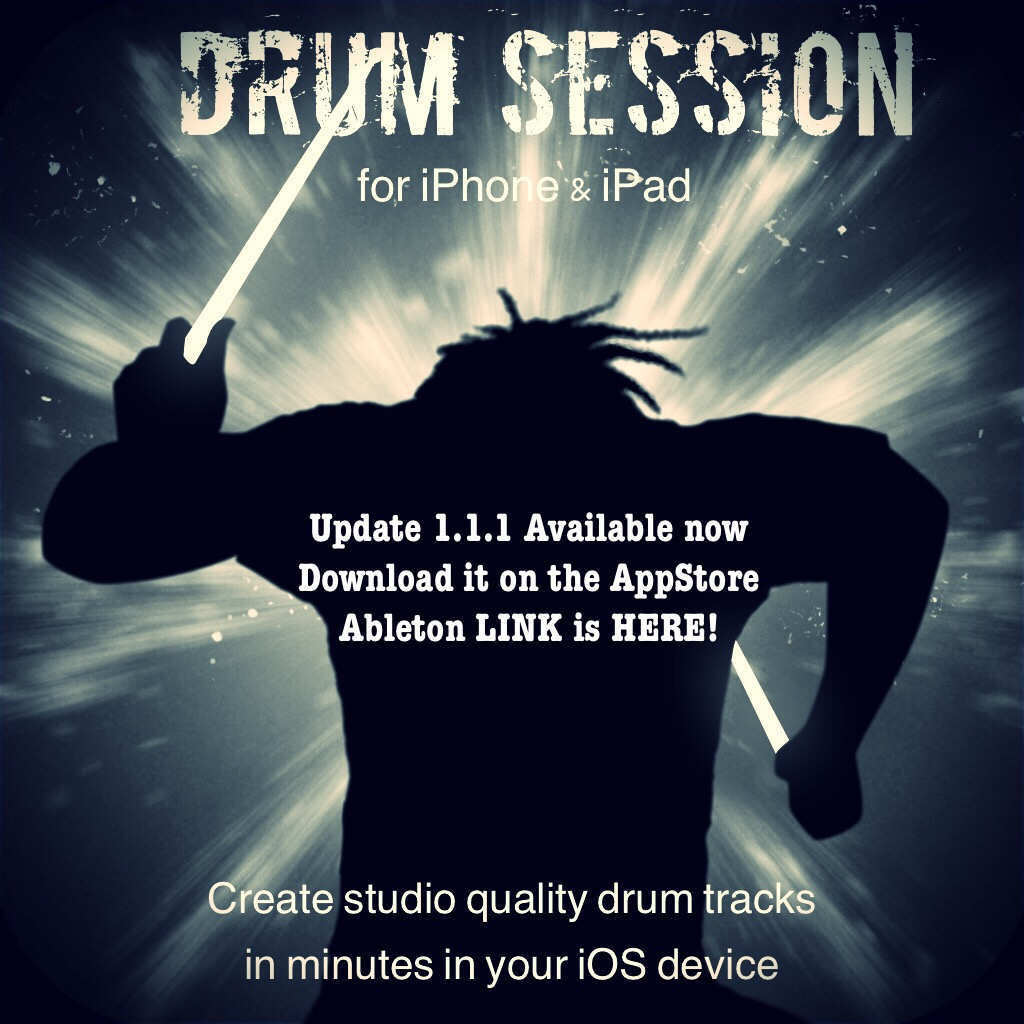 DRUM SESSION

for iPhone & iPad

Update 1.1.1 Available now
Download it on the AppStore
Ableton LINK is HERE!

Create studio quality drum tracks
in minutes in your iOS device